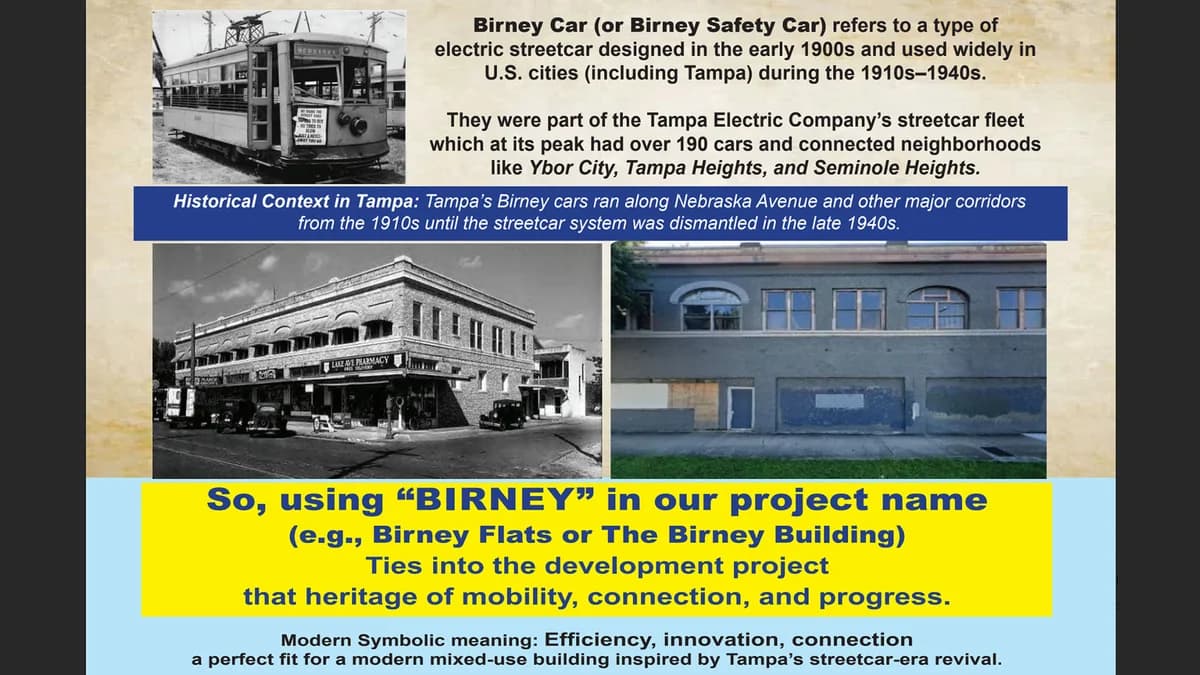 NEBRASKA

Birney Car (or Birney Safety Car) refers to a type of electric streetcar designed in the early 1900s and used widely in U.S. cities (including Tampa) during the 1910s–1940s.

They were part of the Tampa Electric Company's streetcar fleet which at its peak had over 190 cars and connected neighborhoods like Ybor City, Tampa Heights, and Seminole Heights.

Historical Context in Tampa: Tampa's Birney cars ran along Nebraska Avenue and other major corridors from the 1910s until the streetcar system was dismantled in the late 1940s.

LAKE AVE PHARMACY

So, using "BIRNEY" in our project name (e.g., Birney Flats or The Birney Building) Ties into the development project that heritage of mobility, connection, and progress.

Modern Symbolic meaning: Efficiency, innovation, connection a perfect fit for a modern mixed-use building inspired by Tampa's streetcar-era revival.